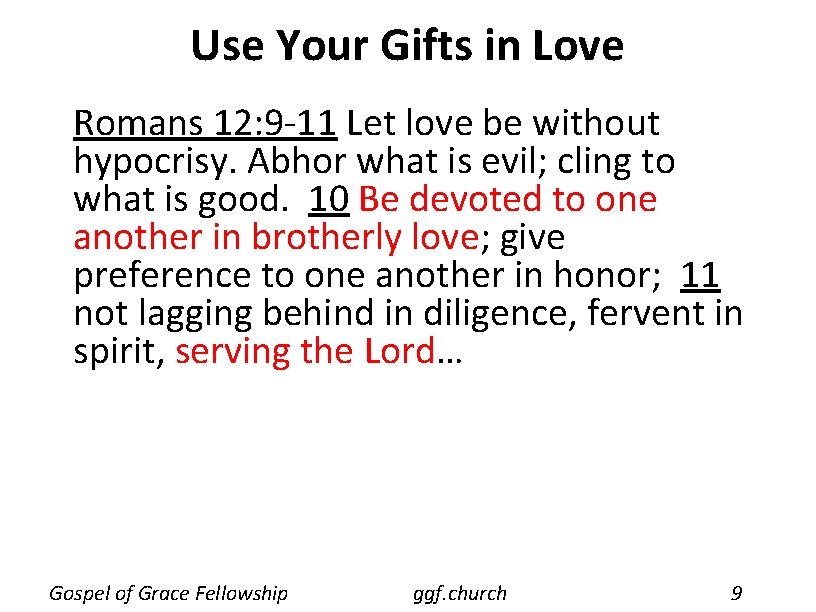 Use Your Gifts in Love

Romans 12:9-11 Let love be without hypocrisy. Abhor what is evil; cling to what is good. 10 Be devoted to one another in brotherly love; give preference to one another in honor; 11 not lagging behind in diligence, fervent in spirit, serving the Lord…

Gospel of Grace Fellowship ggf.church 9